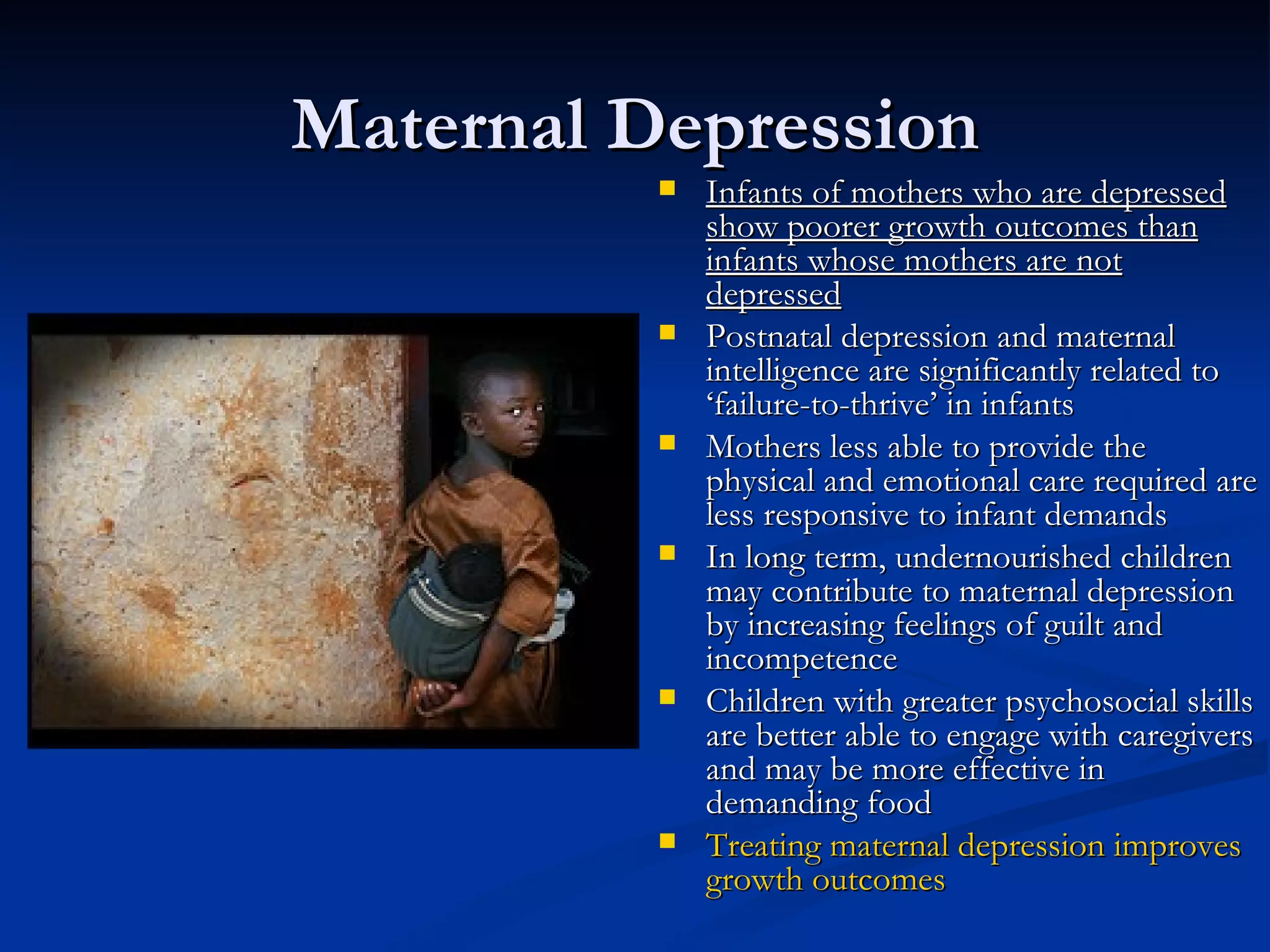 Maternal Depression

- Infants of mothers who are depressed show poorer growth outcomes than infants whose mothers are not depressed
- Postnatal depression and maternal intelligence are significantly related to ‘failure-to-thrive’ in infants
- Mothers less able to provide the physical and emotional care required are less responsive to infant demands
- In long term, undernourished children may contribute to maternal depression by increasing feelings of guilt and incompetence
- Children with greater psychosocial skills are better able to engage with caregivers and may be more effective in demanding food
- Treating maternal depression improves growth outcomes